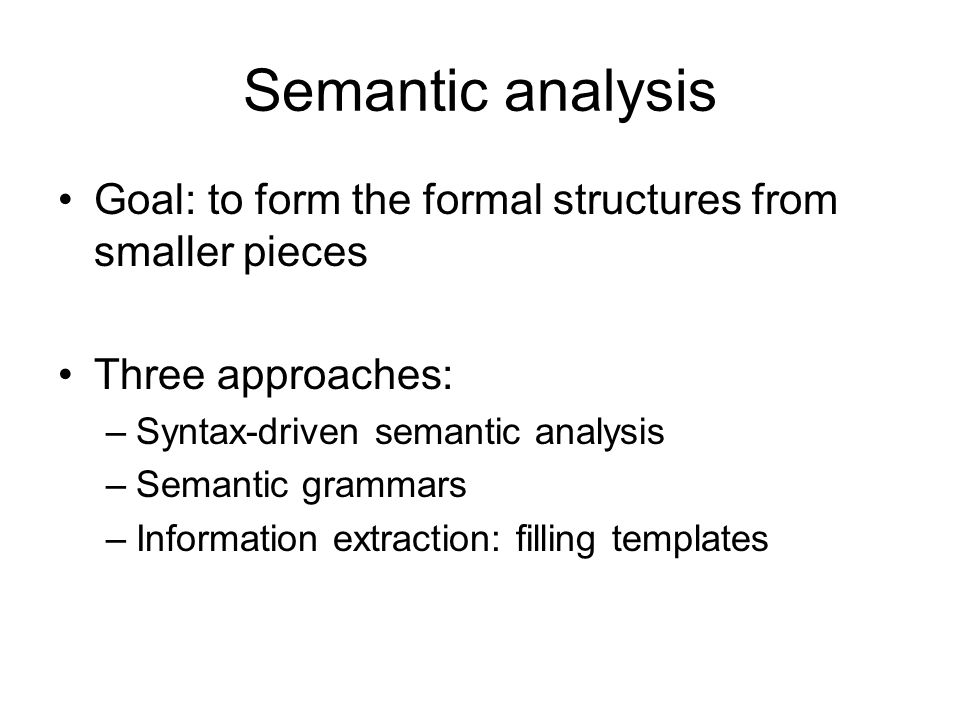 Semantic analysis

• Goal: to form the formal structures from smaller pieces

• Three approaches:
– Syntax-driven semantic analysis
– Semantic grammars
– Information extraction: filling templates